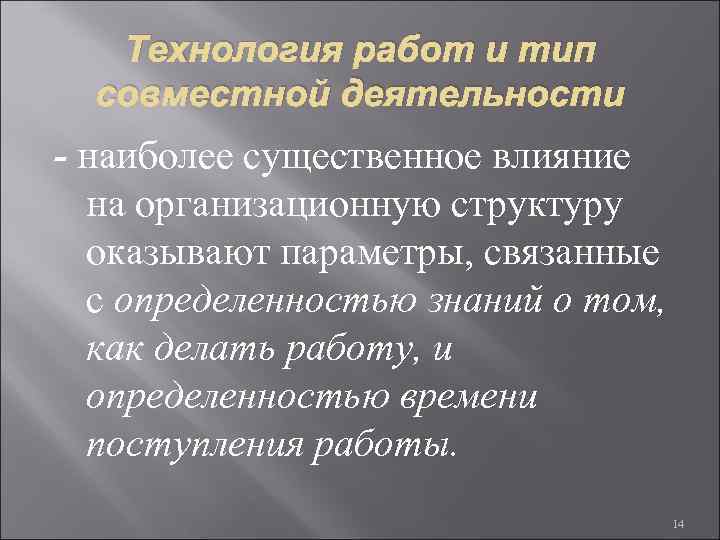 Технология работ и тип совместной деятельности

- наиболее существенное влияние на организационную структуру оказывают параметры, связанные с определенностью знаний о том, как делать работу, и определенностью времени поступления работы.

14